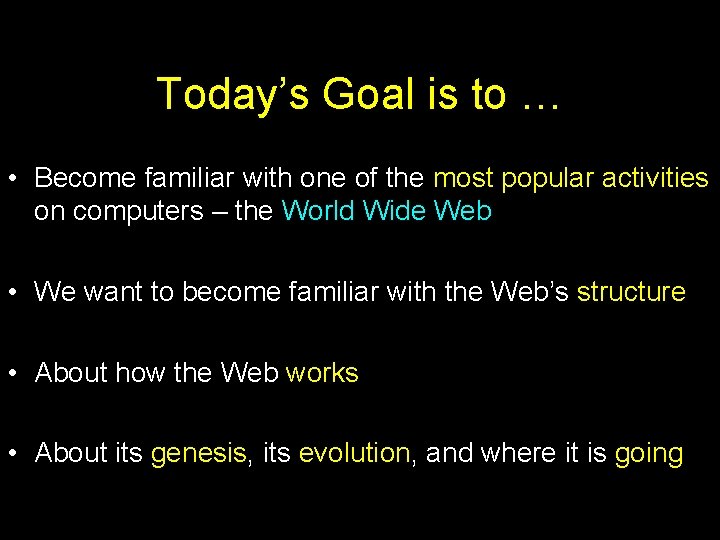 Today’s Goal is to …

• Become familiar with one of the most popular activities on computers – the World Wide Web

• We want to become familiar with the Web’s structure

• About how the Web works

• About its genesis, its evolution, and where it is going